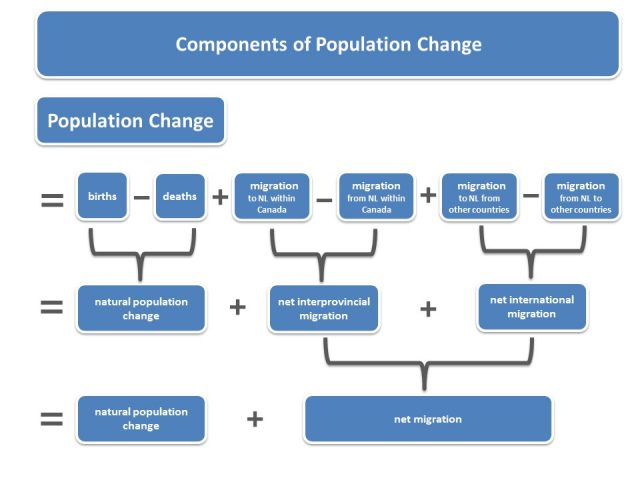 Components of Population Change

Population Change

= births − deaths + migration to NL within Canada − migration from NL within Canada + migration to NL from other countries − migration from NL to other countries

= natural population change + net interprovincial migration + net international migration

= natural population change + net migration